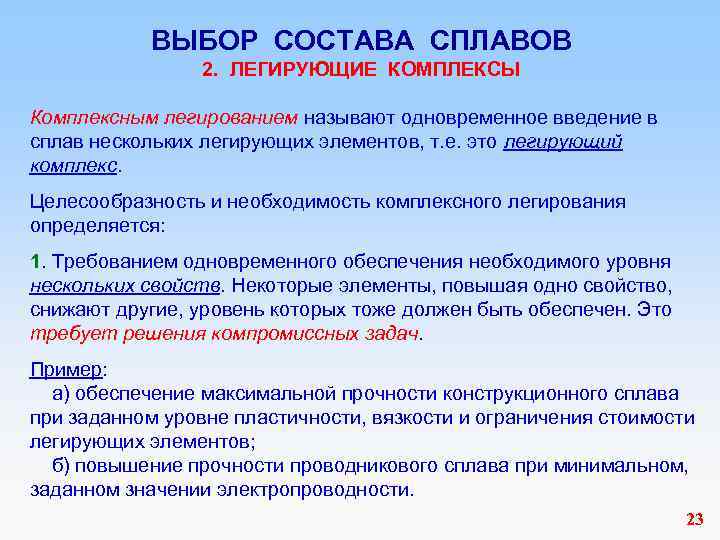 ВЫБОР СОСТАВА СПЛАВОВ
2. ЛЕГИРУЮЩИЕ КОМПЛЕКСЫ

Комплексным легированием называют одновременное введение в сплав нескольких легирующих элементов, т.е. это легирующий комплекс.

Целесообразность и необходимость комплексного легирования определяется:

1. Требованием одновременного обеспечения необходимого уровня нескольких свойств. Некоторые элементы, повышая одно свойство, снижают другие, уровень которых тоже должен быть обеспечен. Это требует решения компромиссных задач.

Пример:
а) обеспечение максимальной прочности конструкционного сплава при заданном уровне пластичности, вязкости и ограничения стоимости легирующих элементов;
б) повышение прочности проводникового сплава при минимальном, заданном значении электропроводности.

23